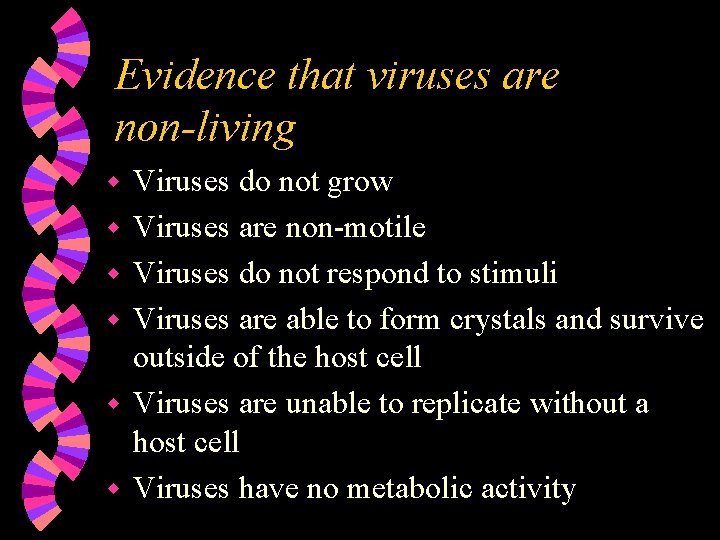 Evidence that viruses are non-living

- Viruses do not grow
- Viruses are non-motile
- Viruses do not respond to stimuli
- Viruses are able to form crystals and survive outside of the host cell
- Viruses are unable to replicate without a host cell
- Viruses have no metabolic activity